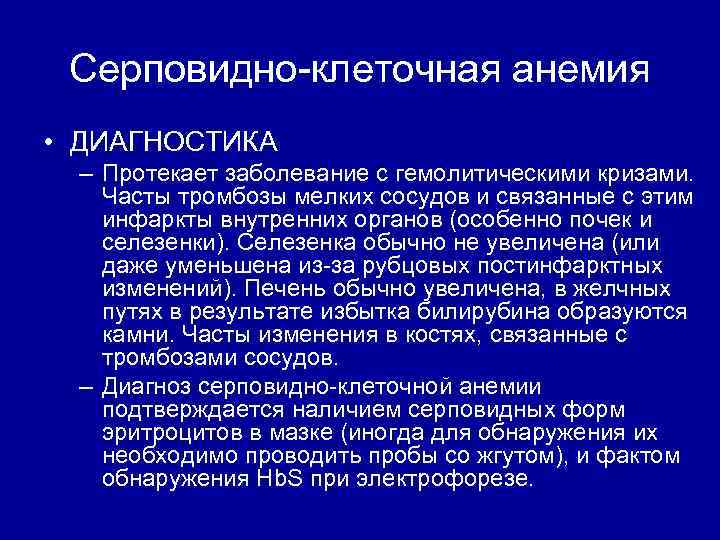 Серповидно-клеточная анемия

• ДИАГНОСТИКА

– Протекает заболевание с гемолитическими кризами. Часты тромбозы мелких сосудов и связанные с этим инфаркты внутренних органов (особенно почек и селезенки). Селезенка обычно не увеличена (или даже уменьшена из-за рубцовых постинфарктных изменений). Печень обычно увеличена, в желчных путях в результате избытка билирубина образуются камни. Часты изменения в костях, связанные с тромбозами сосудов.

– Диагноз серповидно-клеточной анемии подтверждается наличием серповидных форм эритроцитов в мазке (иногда для обнаружения их необходимо проводить пробы со жгутом), и фактом обнаружения HbS при электрофорезе.